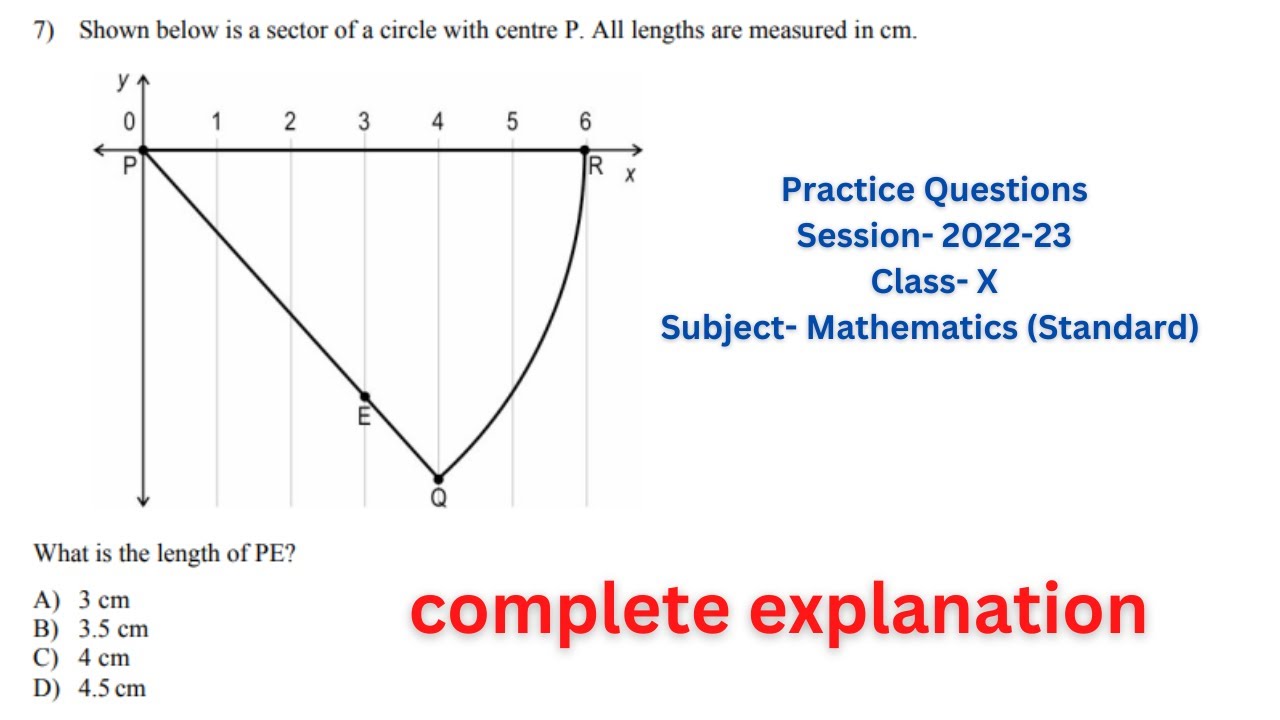 7) Shown below is a sector of a circle with centre P. All lengths are measured in cm.

y
0 1 2 3 4 5 6
P R x
E
Q

Practice Questions
Session- 2022-23
Class- X
Subject- Mathematics (Standard)

What is the length of PE?

A) 3 cm
B) 3.5 cm
C) 4 cm
D) 4.5 cm

complete explanation